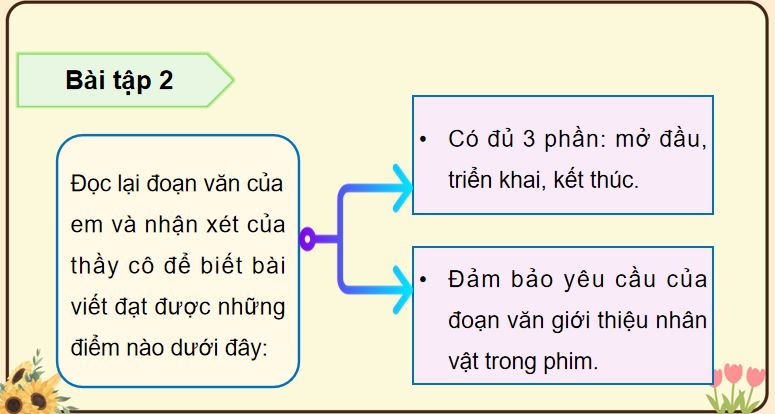 Bài tập 2

Đọc lại đoạn văn của em và nhận xét của thầy cô để biết bài viết đạt được những điểm nào dưới đây:

• Có đủ 3 phần: mở đầu, triển khai, kết thúc.

• Đảm bảo yêu cầu của đoạn văn giới thiệu nhân vật trong phim.